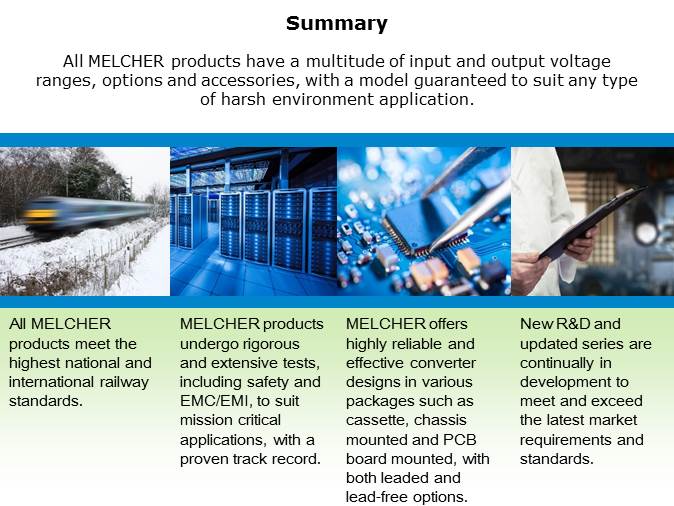 Summary

All MELCHER products have a multitude of input and output voltage ranges, options and accessories, with a model guaranteed to suit any type of harsh environment application.

All MELCHER products meet the highest national and international railway standards.

MELCHER products undergo rigorous and extensive tests, including safety and EMC/EMI, to suit mission critical applications, with a proven track record.

MELCHER offers highly reliable and effective converter designs in various packages such as cassette, chassis mounted and PCB board mounted, with both leaded and lead-free options.

New R&D and updated series are continually in development to meet and exceed the latest market requirements and standards.